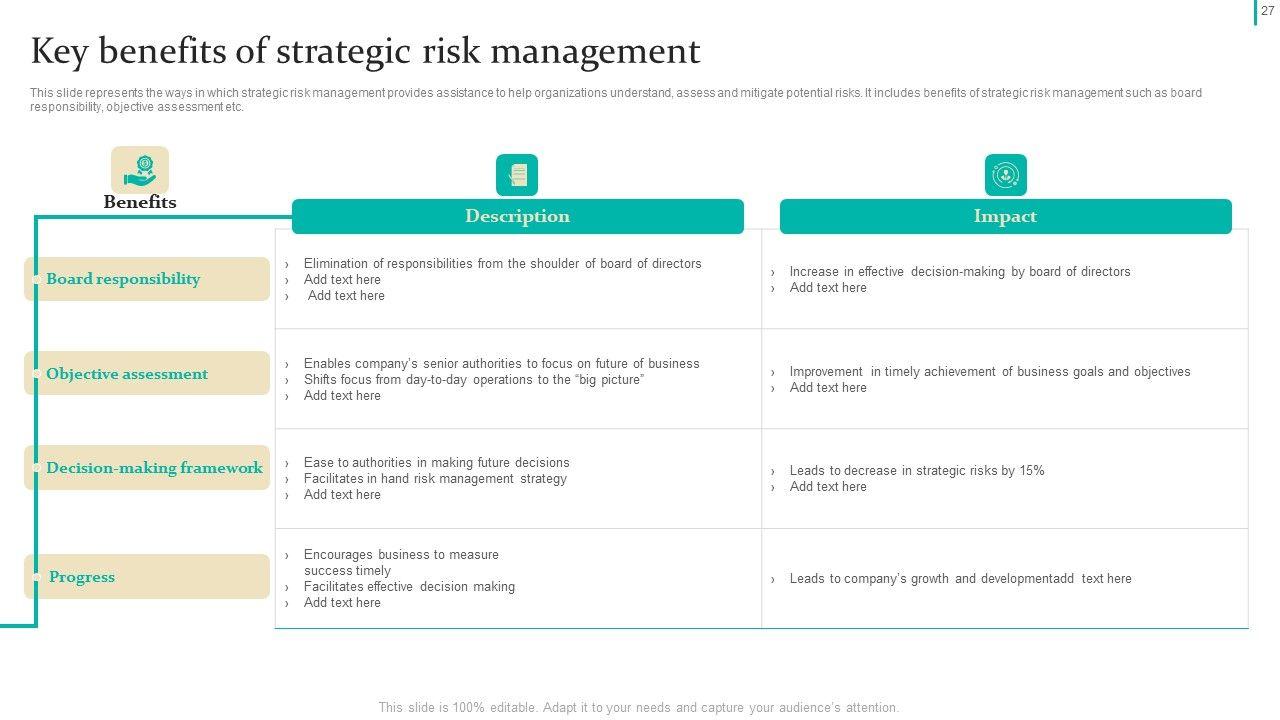 27

Key benefits of strategic risk management

This slide represents the ways in which strategic risk management provides assistance to help organizations understand, assess and mitigate potential risks. It includes benefits of strategic risk management such as board responsibility, objective assessment etc.

| Benefits | Description | Impact |
|---|---|---|
| Board responsibility | › Elimination of responsibilities from the shoulder of board of directors › Add text here › Add text here | › Increase in effective decision-making by board of directors › Add text here |
| Objective assessment | › Enables company's senior authorities to focus on future of business › Shifts focus from day-to-day operations to the "big picture" › Add text here | › Improvement in timely achievement of business goals and objectives › Add text here |
| Decision-making framework | › Ease to authorities in making future decisions › Facilitates in hand risk management strategy › Add text here | › Leads to decrease in strategic risks by 15% › Add text here |
| Progress | › Encourages business to measure success timely › Facilitates effective decision making › Add text here | › Leads to company's growth and developmentadd text here |

This slide is 100% editable. Adapt it to your needs and capture your audience's attention.